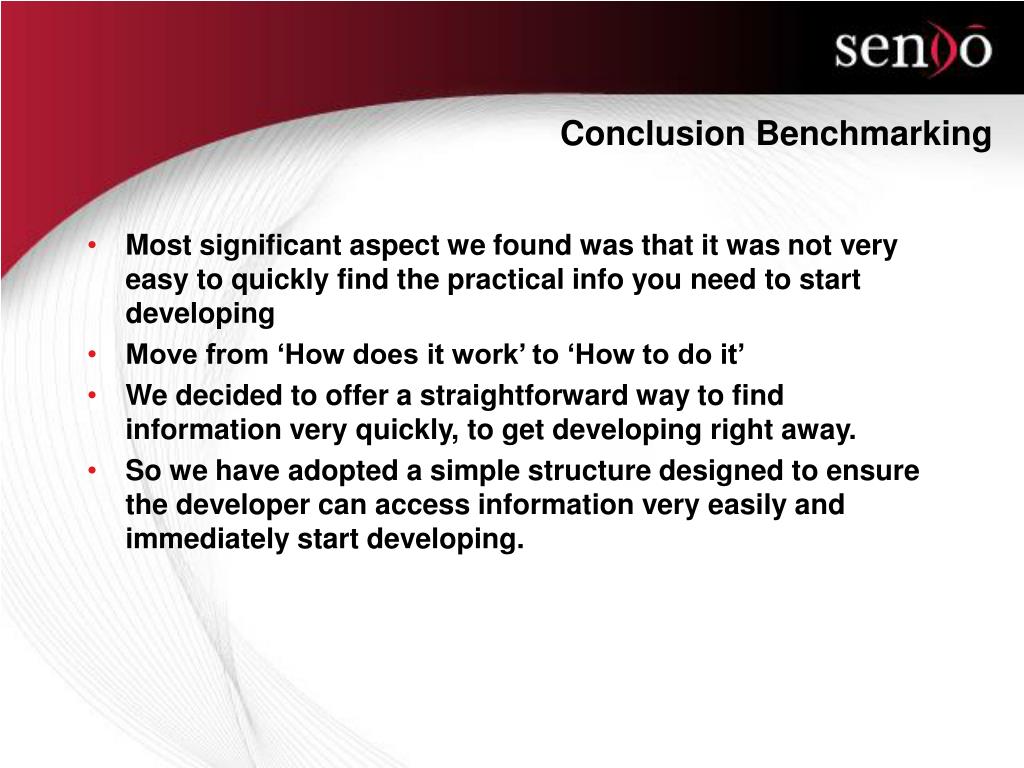 sendo

Conclusion Benchmarking

• Most significant aspect we found was that it was not very easy to quickly find the practical info you need to start developing
• Move from ‘How does it work’ to ‘How to do it’
• We decided to offer a straightforward way to find information very quickly, to get developing right away.
• So we have adopted a simple structure designed to ensure the developer can access information very easily and immediately start developing.